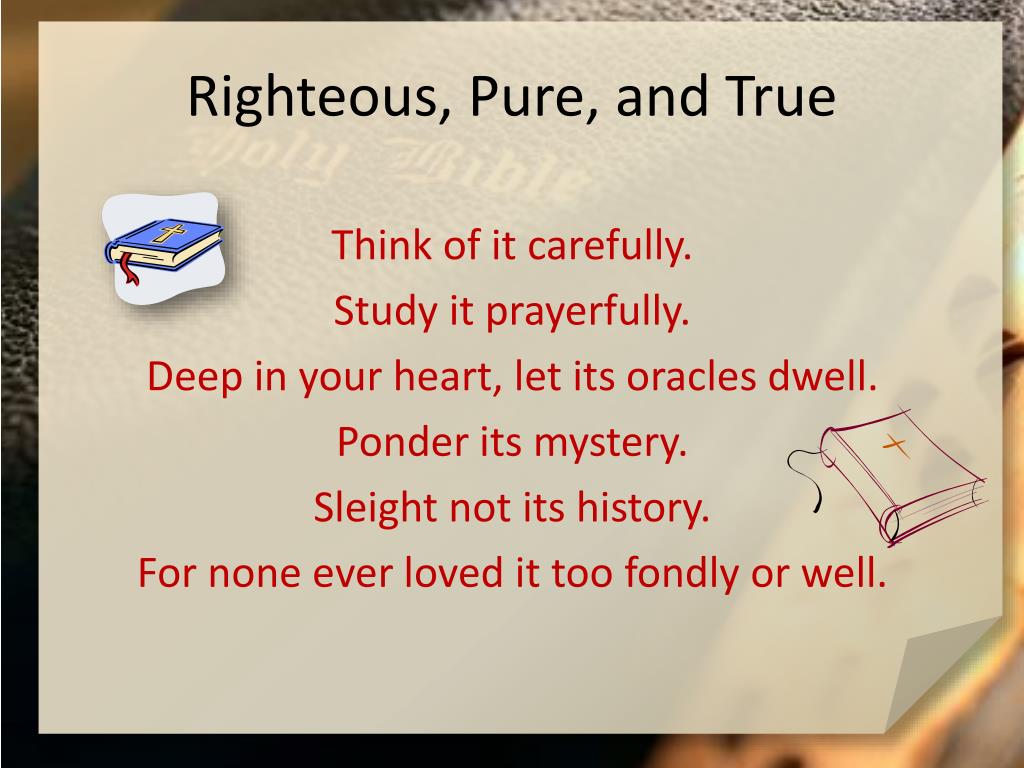 Righteous, Pure, and True

Holy Bible

Think of it carefully.
Study it prayerfully.
Deep in your heart, let its oracles dwell.
Ponder its mystery.
Sleight not its history.
For none ever loved it too fondly or well.